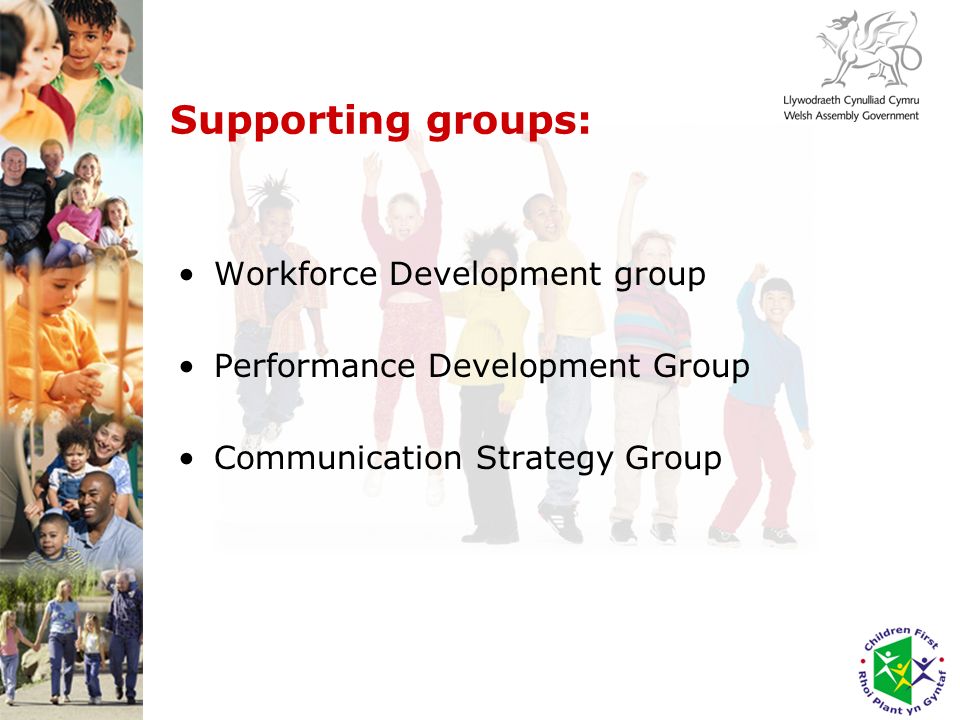 Llywodraeth Cynulliad Cymru
Welsh Assembly Government

Supporting groups:

• Workforce Development group

• Performance Development Group

• Communication Strategy Group

Children First
Rhoi Plant yn Gyntaf